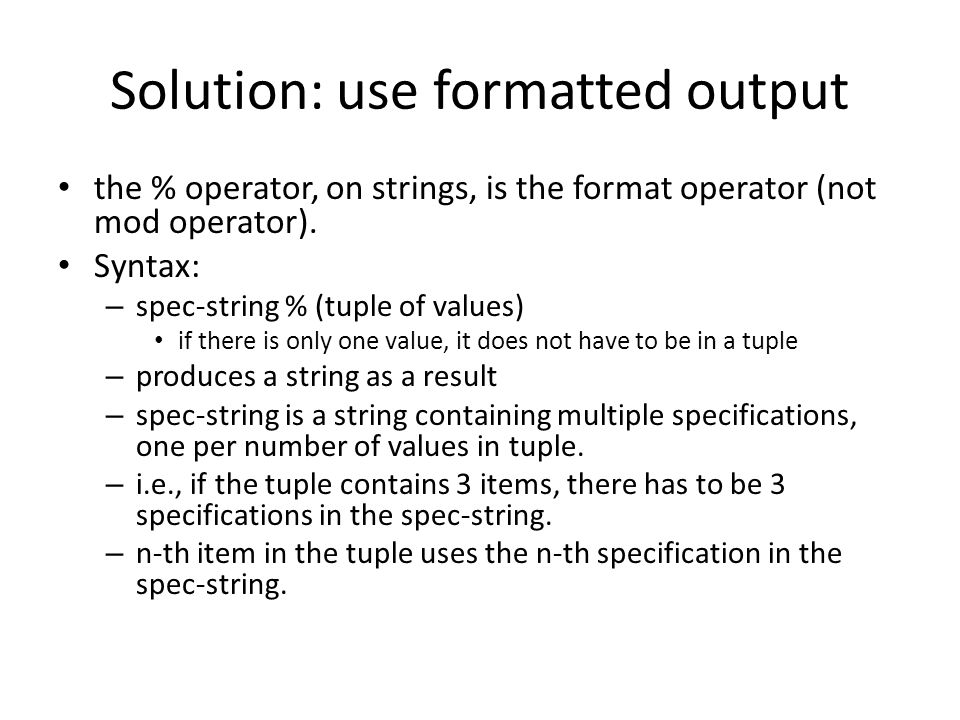 Solution: use formatted output

• the % operator, on strings, is the format operator (not mod operator).
• Syntax:
– spec-string % (tuple of values)
• if there is only one value, it does not have to be in a tuple
– produces a string as a result
– spec-string is a string containing multiple specifications, one per number of values in tuple.
– i.e., if the tuple contains 3 items, there has to be 3 specifications in the spec-string.
– n-th item in the tuple uses the n-th specification in the spec-string.